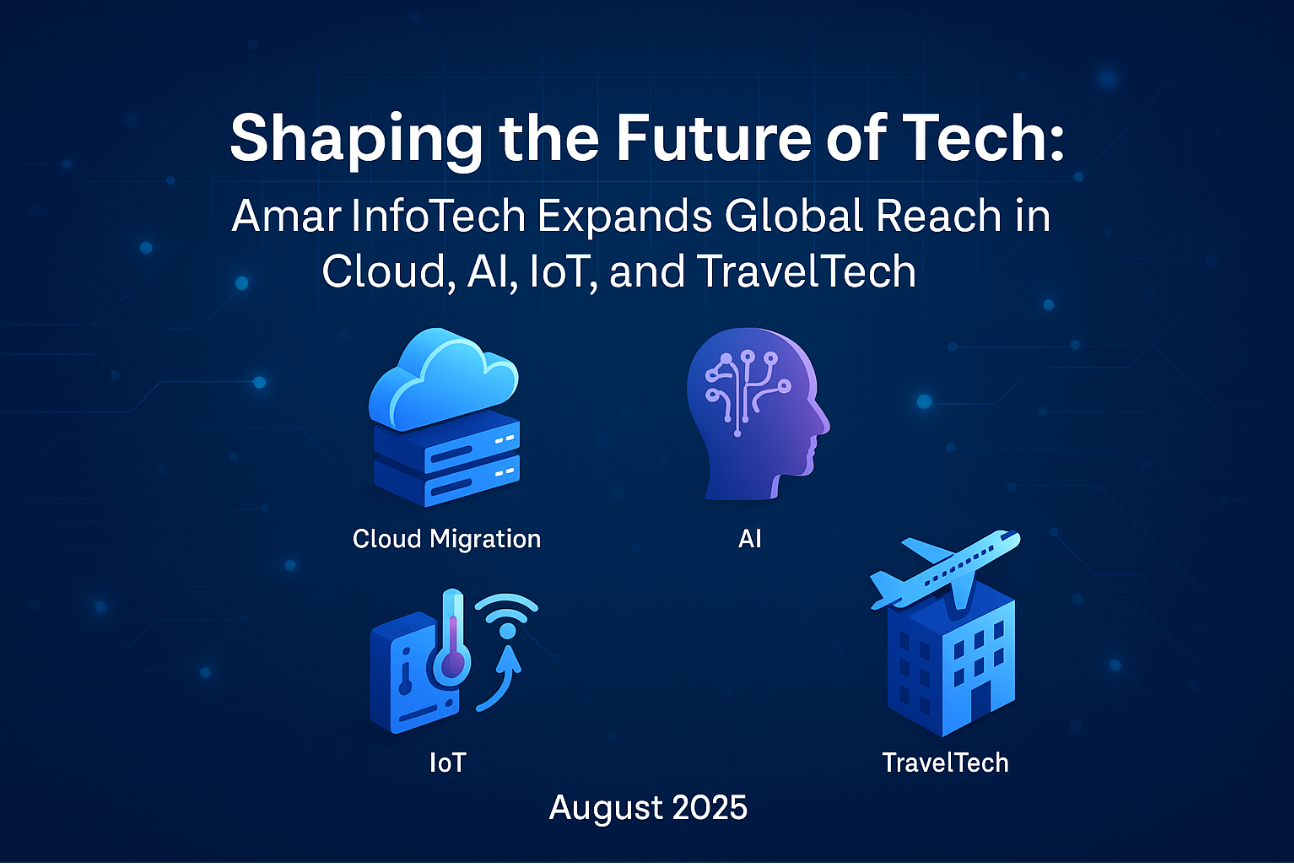 Shaping the Future of Tech:
Amar InfoTech Expands Global Reach in Cloud, AI, IoT, and TravelTech

Cloud Migration

AI

IoT

TravelTech

August 2025